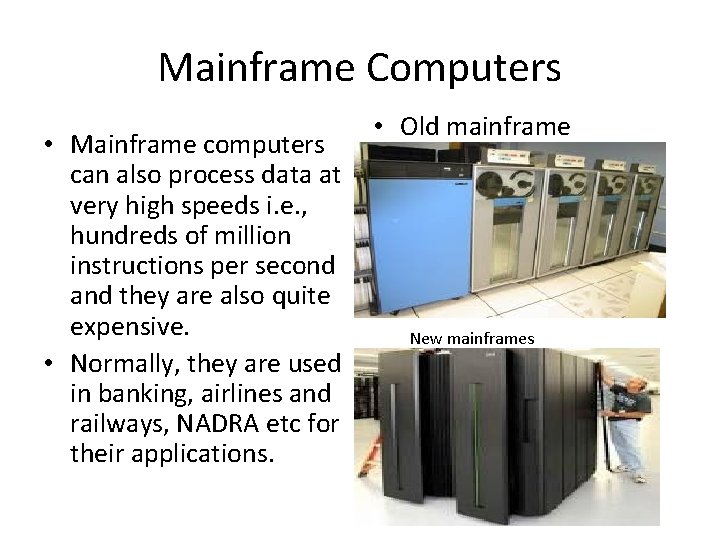 Mainframe Computers

• Mainframe computers can also process data at very high speeds i.e., hundreds of million instructions per second and they are also quite expensive.

• Normally, they are used in banking, airlines and railways, NADRA etc for their applications.

• Old mainframe

New mainframes